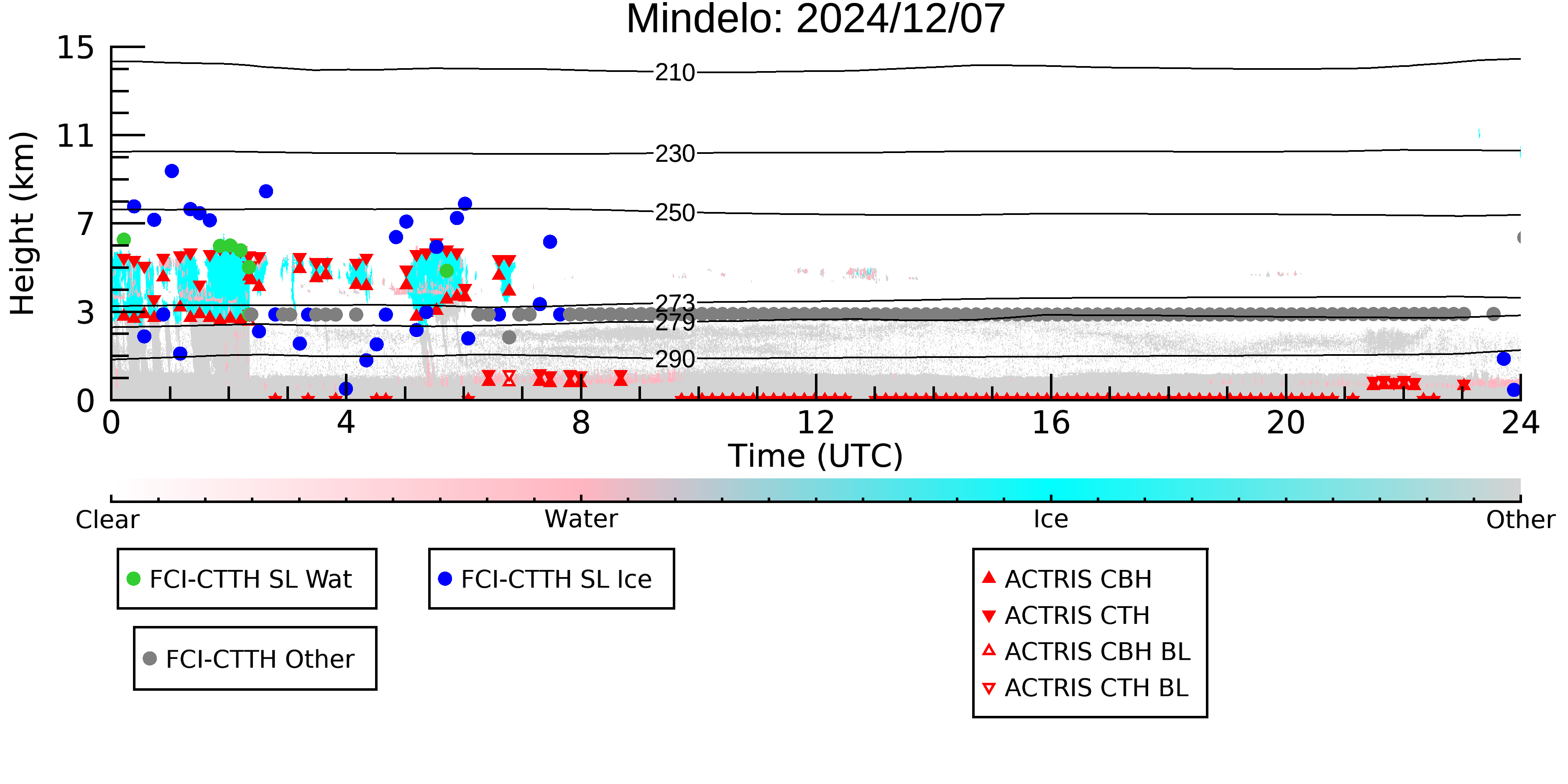 Mindelo: 2024/12/07

Height (km)

15
11
7
3
0

210
230
250
273
279
290

0
4
8
12
16
20
24

Time (UTC)

Clear
Water
Ice
Other

FCI-CTTH SL Wat
FCI-CTTH SL Ice
FCI-CTTH Other

ACTRIS CBH
ACTRIS CTH
ACTRIS CBH BL
ACTRIS CTH BL